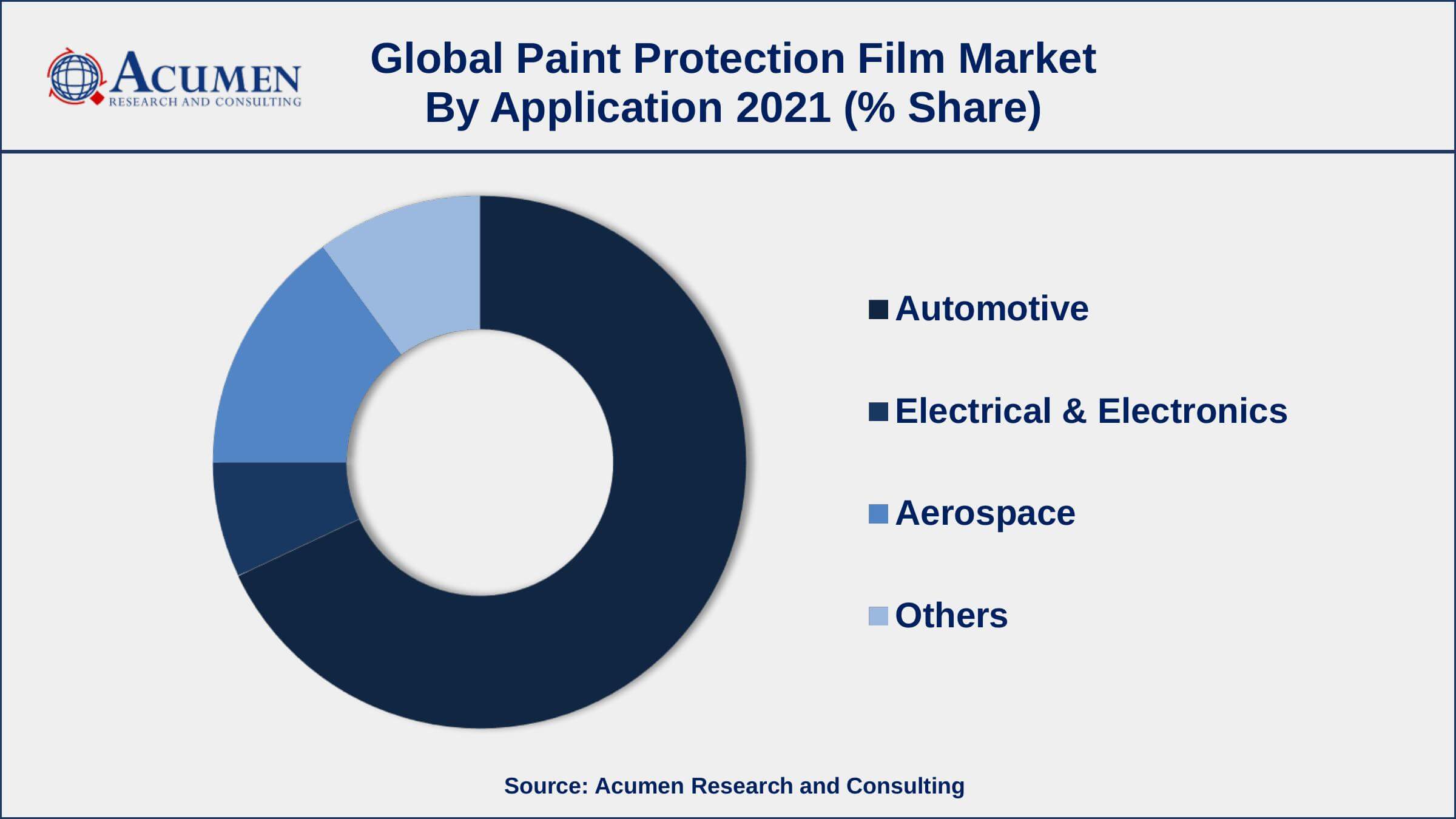 ACUMEN
RESEARCH AND CONSULTING

Global Paint Protection Film Market
By Application 2021 (% Share)

Automotive
Electrical & Electronics
Aerospace
Others

Source: Acumen Research and Consulting